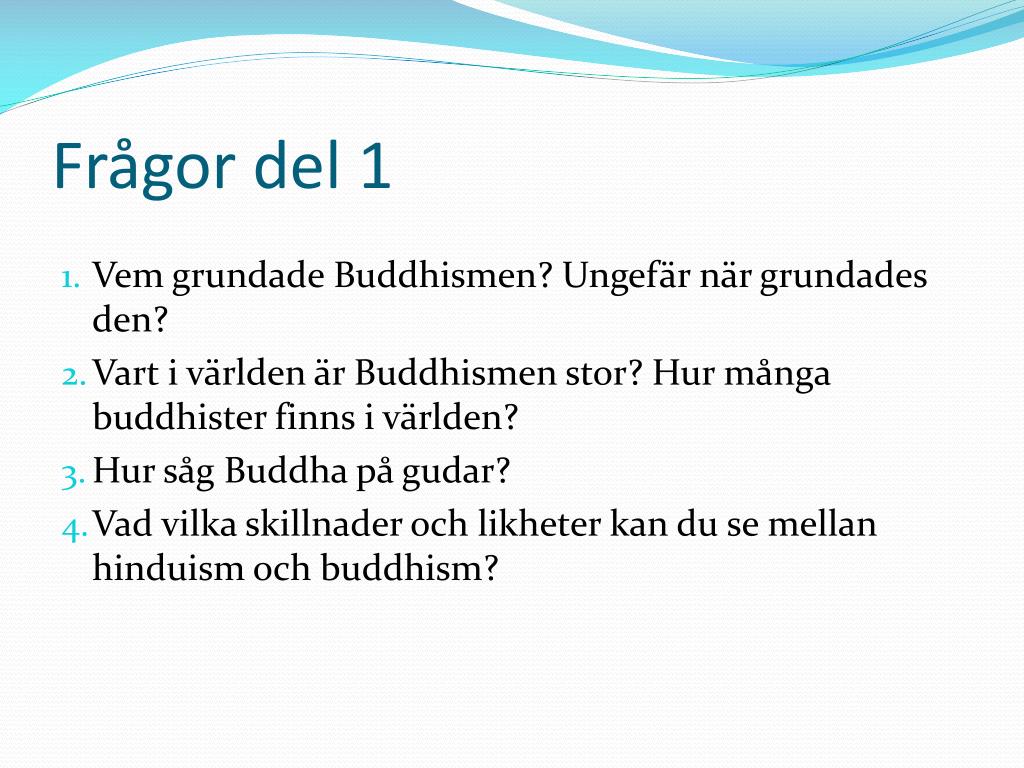 Frågor del 1

1. Vem grundade Buddhismen? Ungefär när grundades den?
2. Vart i världen är Buddhismen stor? Hur många buddhister finns i världen?
3. Hur såg Buddha på gudar?
4. Vad vilka skillnader och likheter kan du se mellan hinduism och buddhism?